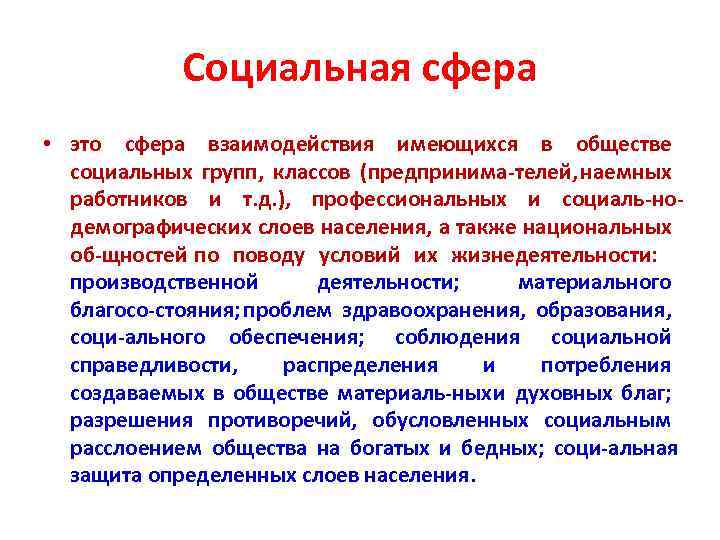 Социальная сфера

• это сфера взаимодействия имеющихся в обществе социальных групп, классов (предпринима-телей,наемных работников и т.д.), профессиональных и социаль-но-демографических слоев населения, а также национальных об-щностей по поводу условий их жизнедеятельности: производственной деятельности; материального благосо-стояния;проблем здравоохранения, образования, соци-ального обеспечения; соблюдения социальной справедливости, распределения и потребления создаваемых в обществе материаль-ныхи духовных благ; разрешения противоречий, обусловленных социальным расслоением общества на богатых и бедных; соци-альная защита определенных слоев населения.